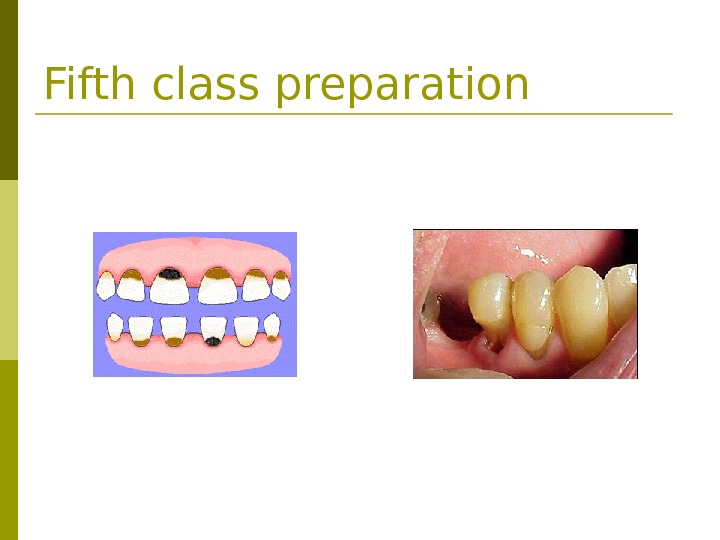 Fifth class preparation